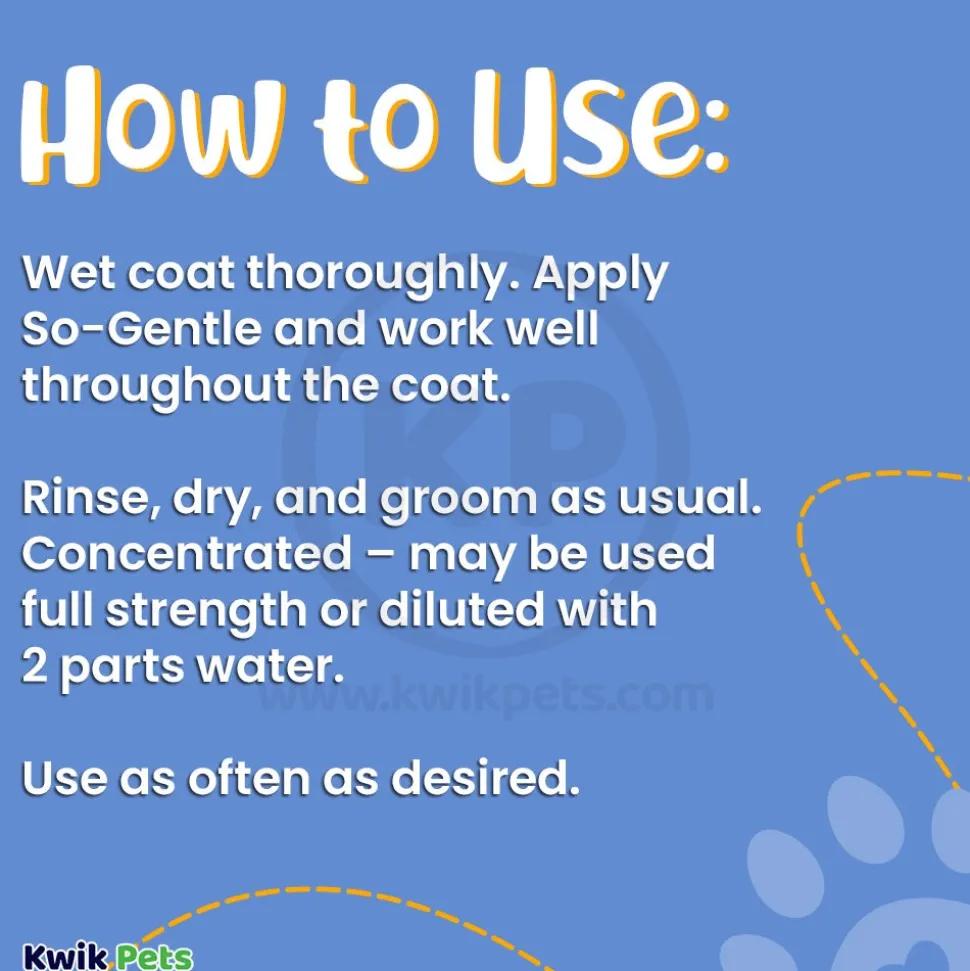 How to Use:

Wet coat thoroughly. Apply So-Gentle and work well throughout the coat.

Rinse, dry, and groom as usual. Concentrated – may be used full strength or diluted with 2 parts water.

Use as often as desired.

KP
www.kwikpets.com

Kwik Pets